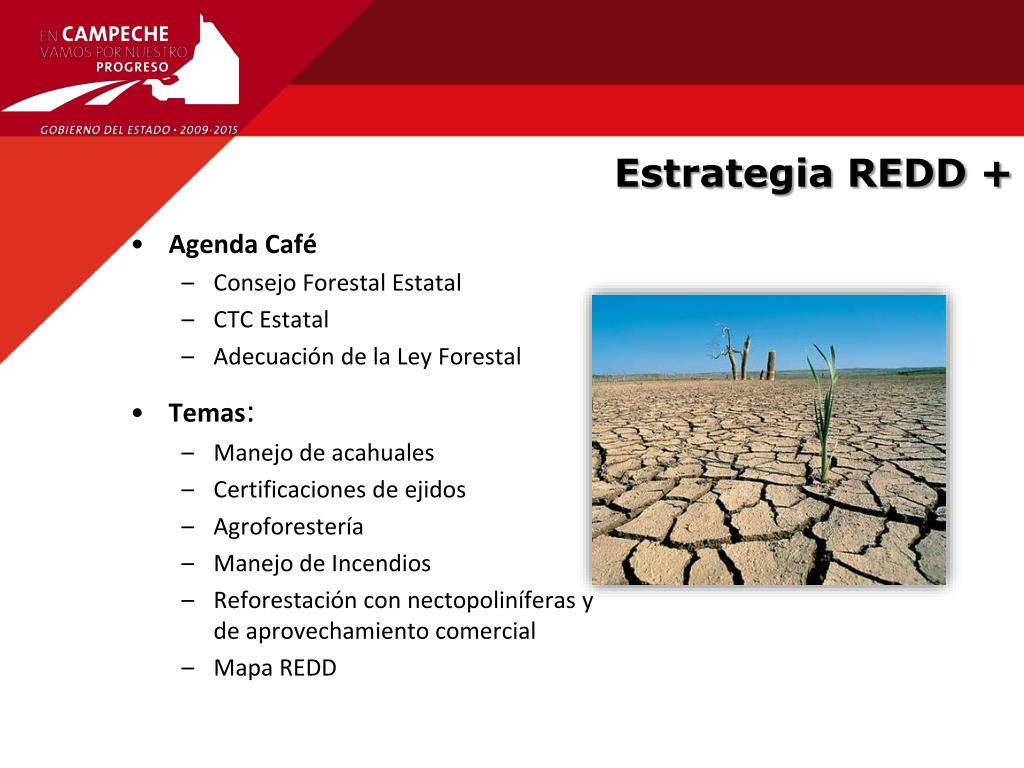 EN CAMPECHE
VAMOS POR NUESTRO
PROGRESO
GOBIERNO DEL ESTADO • 2009-2015

Estrategia REDD +

• Agenda Café
– Consejo Forestal Estatal
– CTC Estatal
– Adecuación de la Ley Forestal

• Temas:
– Manejo de acahuales
– Certificaciones de ejidos
– Agroforestería
– Manejo de Incendios
– Reforestación con nectopoliníferas y de aprovechamiento comercial
– Mapa REDD